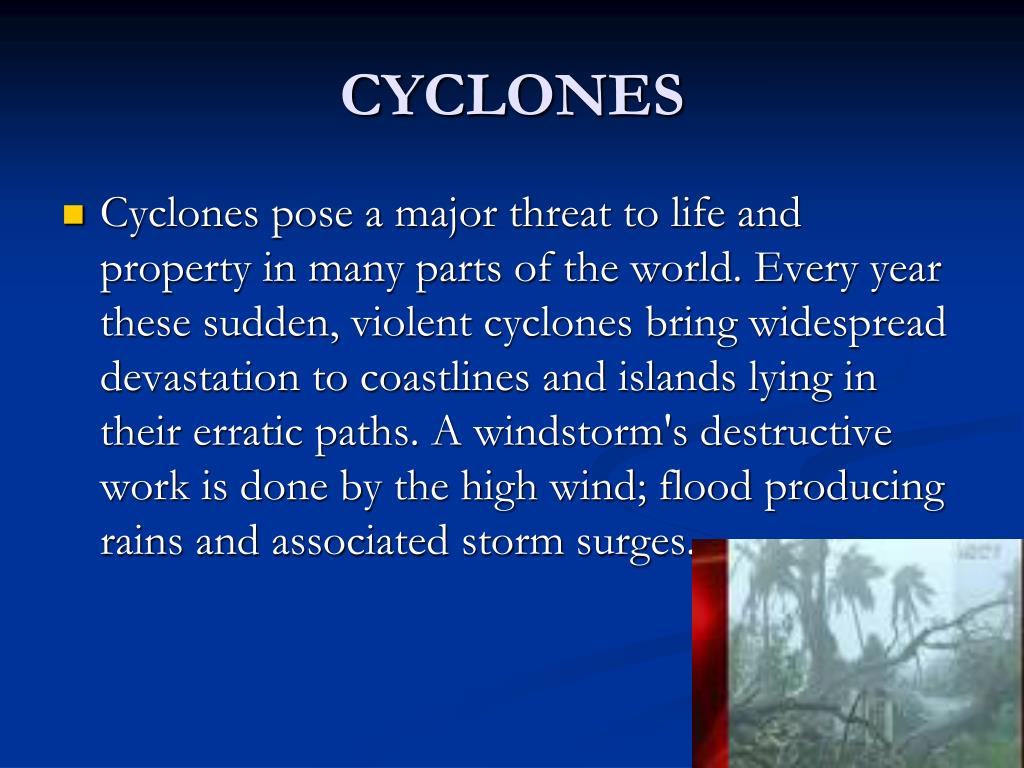 CYCLONES

Cyclones pose a major threat to life and property in many parts of the world. Every year these sudden, violent cyclones bring widespread devastation to coastlines and islands lying in their erratic paths. A windstorm's destructive work is done by the high wind; flood producing rains and associated storm surges.